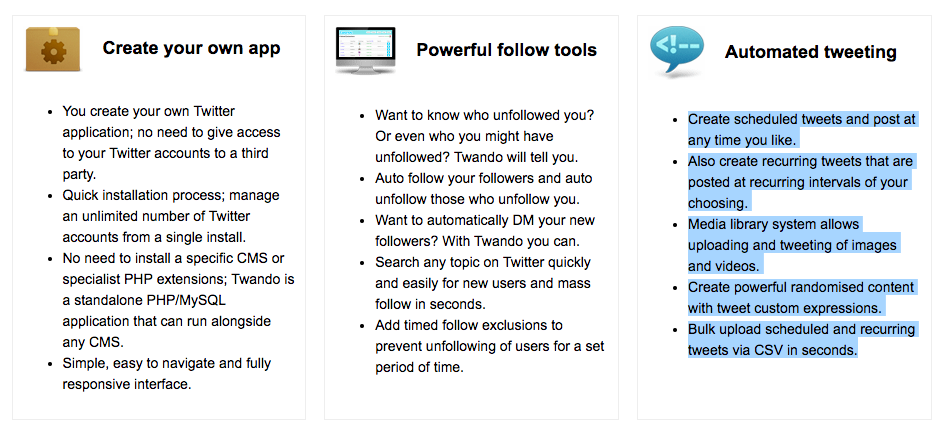 Create your own app

- You create your own Twitter application; no need to give access to your Twitter accounts to a third party.
- Quick installation process; manage an unlimited number of Twitter accounts from a single install.
- No need to install a specific CMS or specialist PHP extensions; Twando is a standalone PHP/MySQL application that can run alongside any CMS.
- Simple, easy to navigate and fully responsive interface.

Powerful follow tools

- Want to know who unfollowed you? Or even who you might have unfollowed? Twando will tell you.
- Auto follow your followers and auto unfollow those who unfollow you.
- Want to automatically DM your new followers? With Twando you can.
- Search any topic on Twitter quickly and easily for new users and mass follow in seconds.
- Add timed follow exclusions to prevent unfollowing of users for a set period of time.

<!--

Automated tweeting

- Create scheduled tweets and post at any time you like.
- Also create recurring tweets that are posted at recurring intervals of your choosing.
- Media library system allows uploading and tweeting of images and videos.
- Create powerful randomised content with tweet custom expressions.
- Bulk upload scheduled and recurring tweets via CSV in seconds.